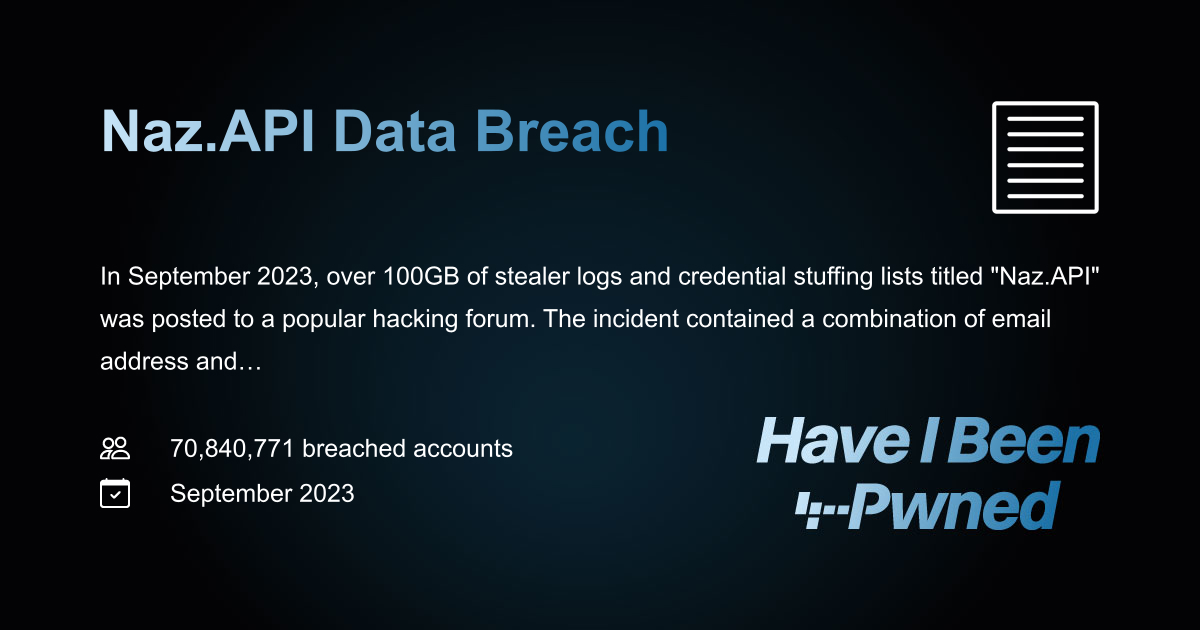 Naz.API Data Breach

In September 2023, over 100GB of stealer logs and credential stuffing lists titled "Naz.API" was posted to a popular hacking forum. The incident contained a combination of email address and…

70,840,771 breached accounts

September 2023

Have I Been Pwned